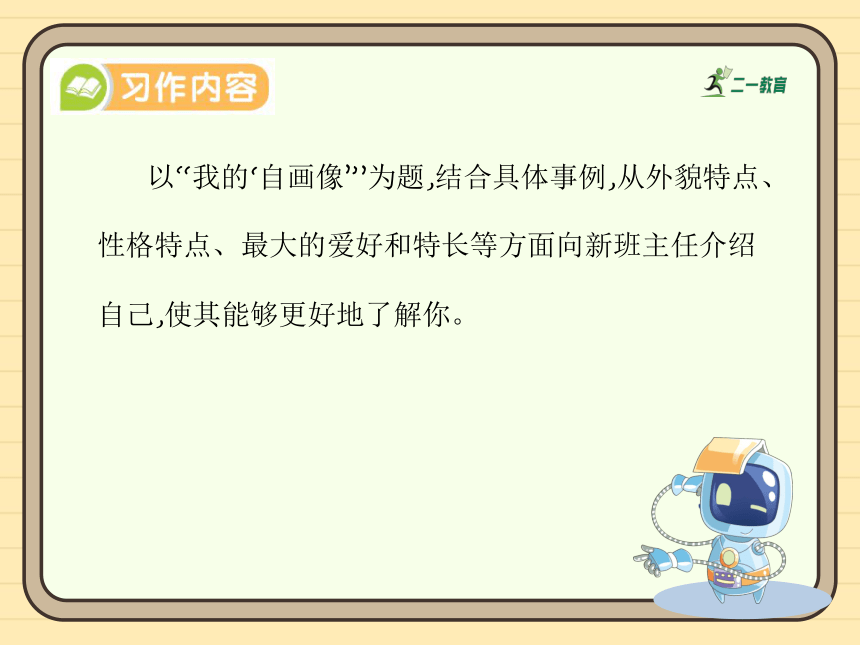 习作内容

二一教育

以“我的‘自画像’”为题,结合具体事例,从外貌特点、性格特点、最大的爱好和特长等方面向新班主任介绍自己,使其能够更好地了解你。